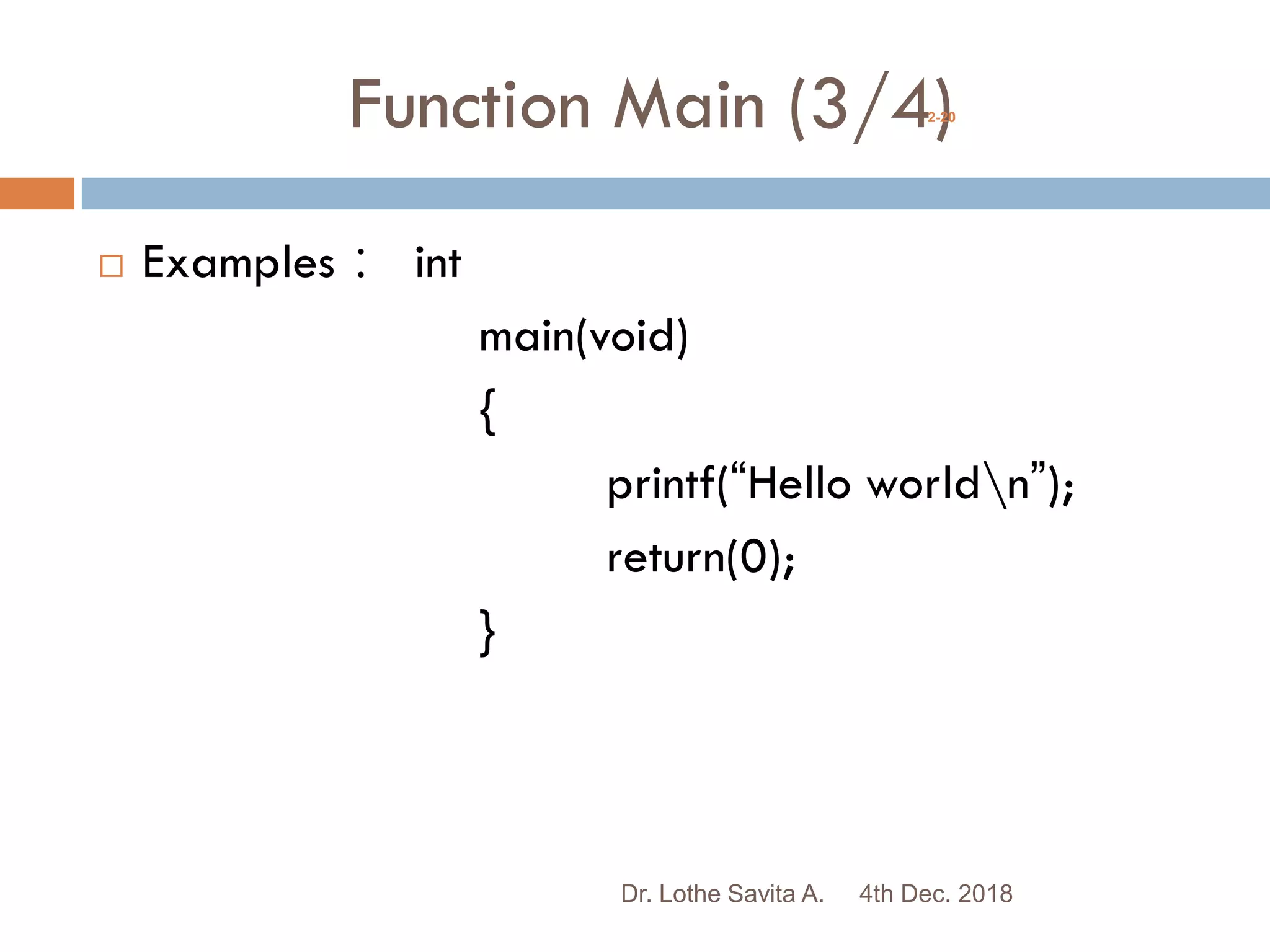 Function Main (3/4)

2-20

□ Examples： int

main(void)

{

printf(“Hello world\n”);

return(0);

}

Dr. Lothe Savita A. 4th Dec. 2018